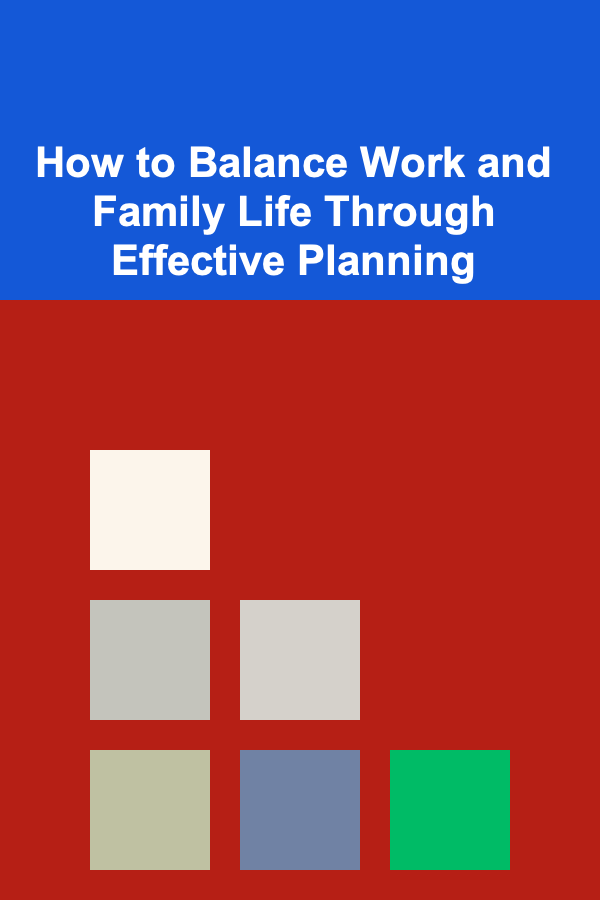 How to Balance Work and Family Life Through Effective Planning